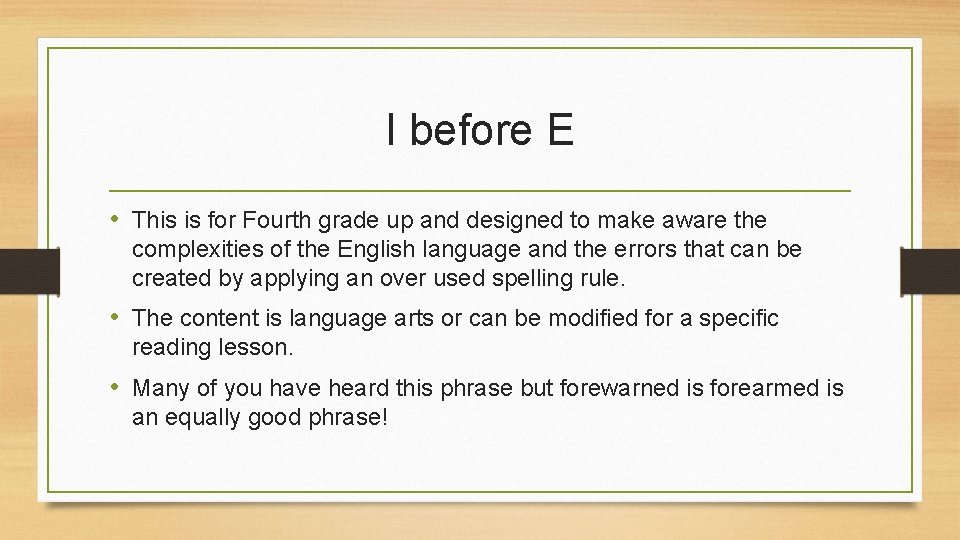 I before E

• This is for Fourth grade up and designed to make aware the complexities of the English language and the errors that can be created by applying an over used spelling rule.

• The content is language arts or can be modified for a specific reading lesson.

• Many of you have heard this phrase but forewarned is forearmed is an equally good phrase!